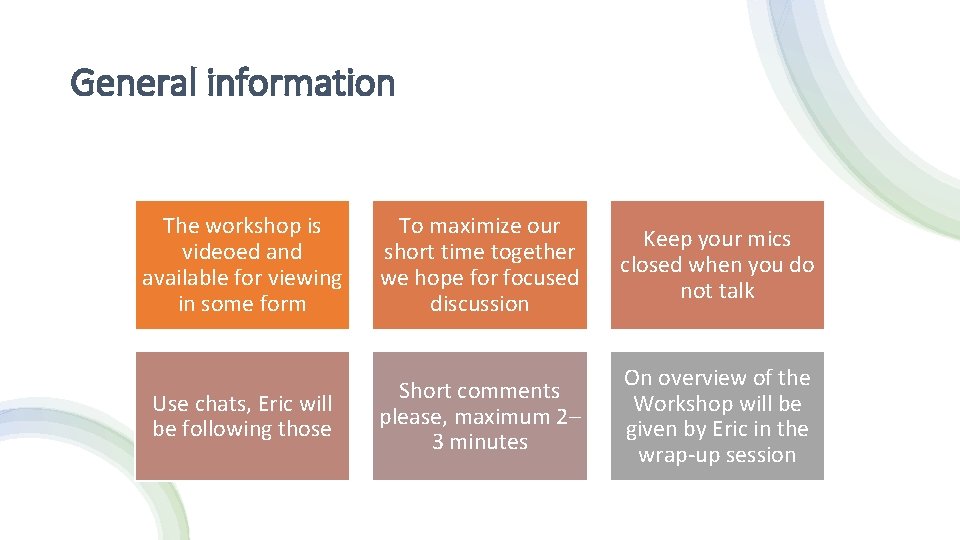 General information

The workshop is videoed and available for viewing in some form

To maximize our short time together we hope for focused discussion

Keep your mics closed when you do not talk

Use chats, Eric will be following those

Short comments please, maximum 2–3 minutes

On overview of the Workshop will be given by Eric in the wrap-up session